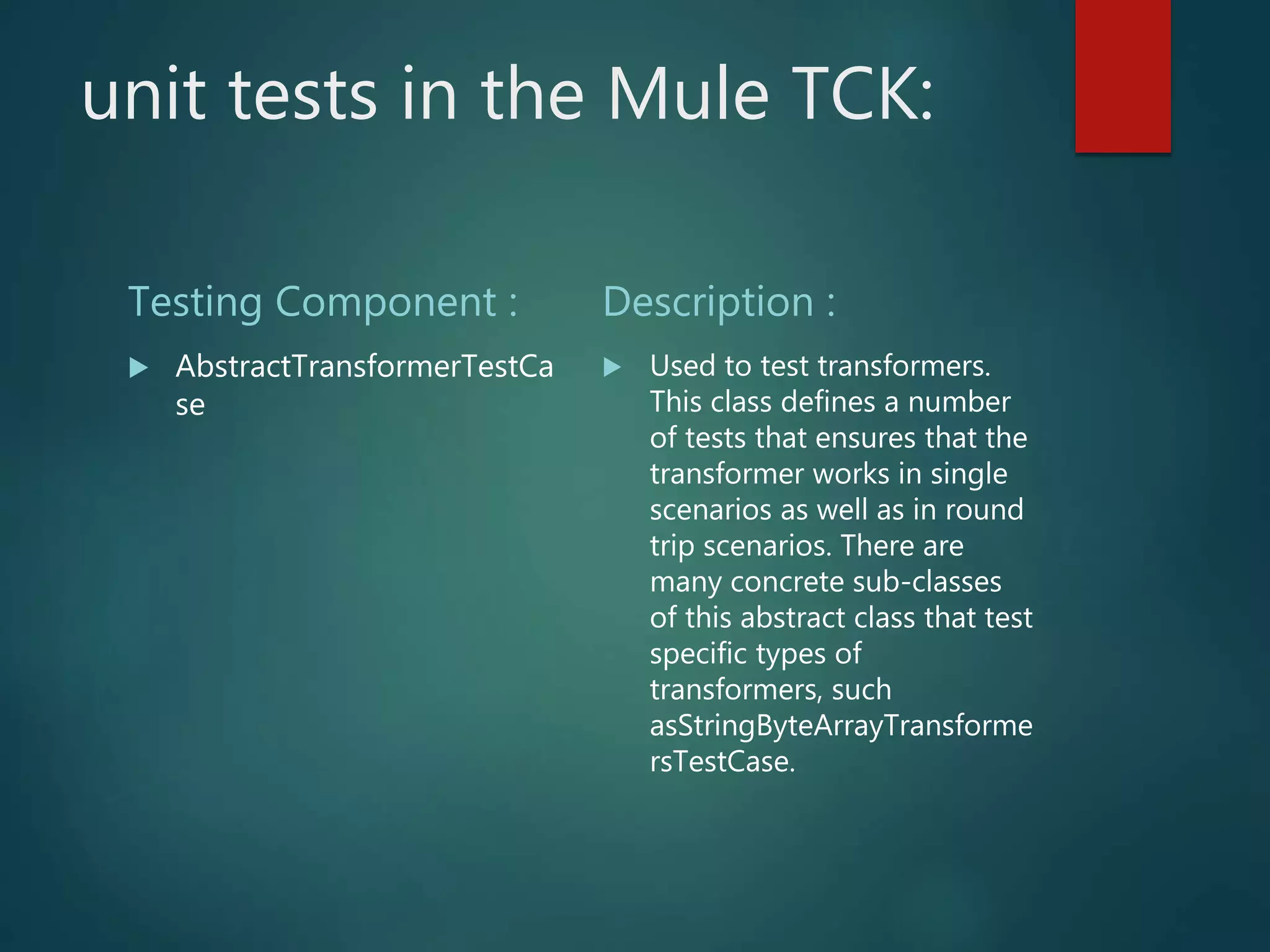 unit tests in the Mule TCK:

Testing Component :

AbstractTransformerTestCase

Description :

Used to test transformers. This class defines a number of tests that ensures that the transformer works in single scenarios as well as in round trip scenarios. There are many concrete sub-classes of this abstract class that test specific types of transformers, such asStringByteArrayTransformersTestCase.